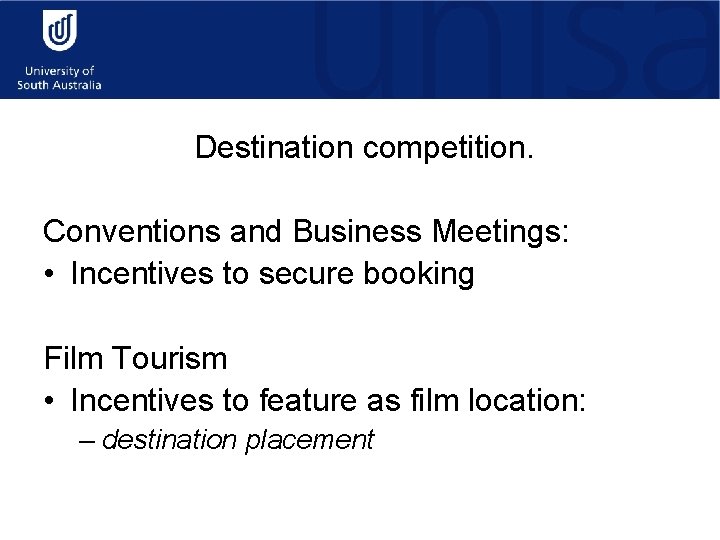 University of South Australia

unisa

Destination competition.

Conventions and Business Meetings:
• Incentives to secure booking

Film Tourism
• Incentives to feature as film location:
– destination placement